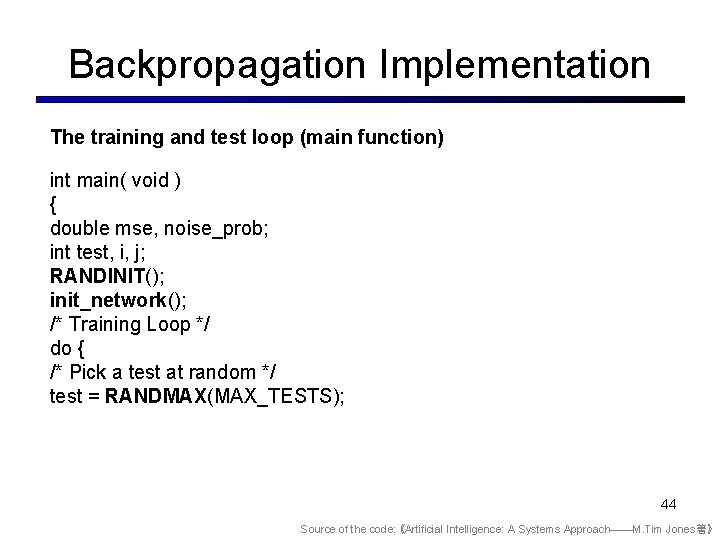 Backpropagation Implementation

The training and test loop (main function)

int main( void )
{
double mse, noise_prob;
int test, i, j;
RANDINIT();
init_network();
/* Training Loop */
do {
/* Pick a test at random */
test = RANDMAX(MAX_TESTS);

44

Source of the code: 《Artificial Intelligence: A Systems Approach——M.Tim Jones著》